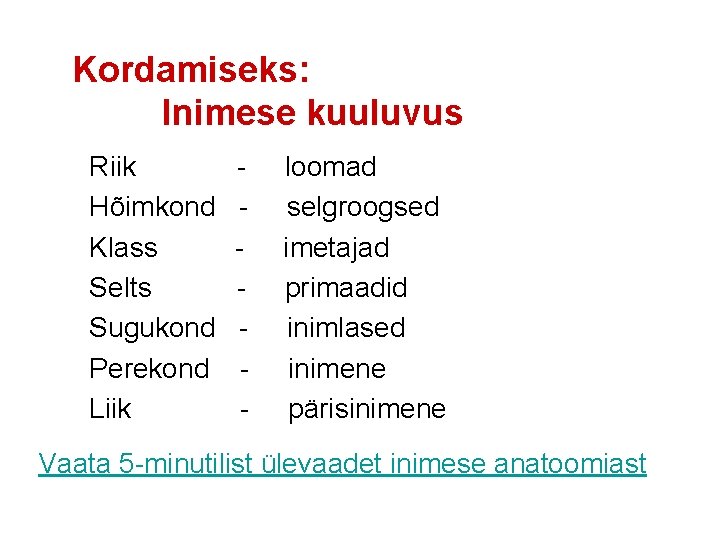 Kordamiseks:
Inimese kuuluvus

Riik - loomad
Hõimkond - selgroogsed
Klass - imetajad
Selts - primaadid
Sugukond - inimlased
Perekond - inimene
Liik - pärisinimene

Vaata 5-minutilist ülevaadet inimese anatoomiast